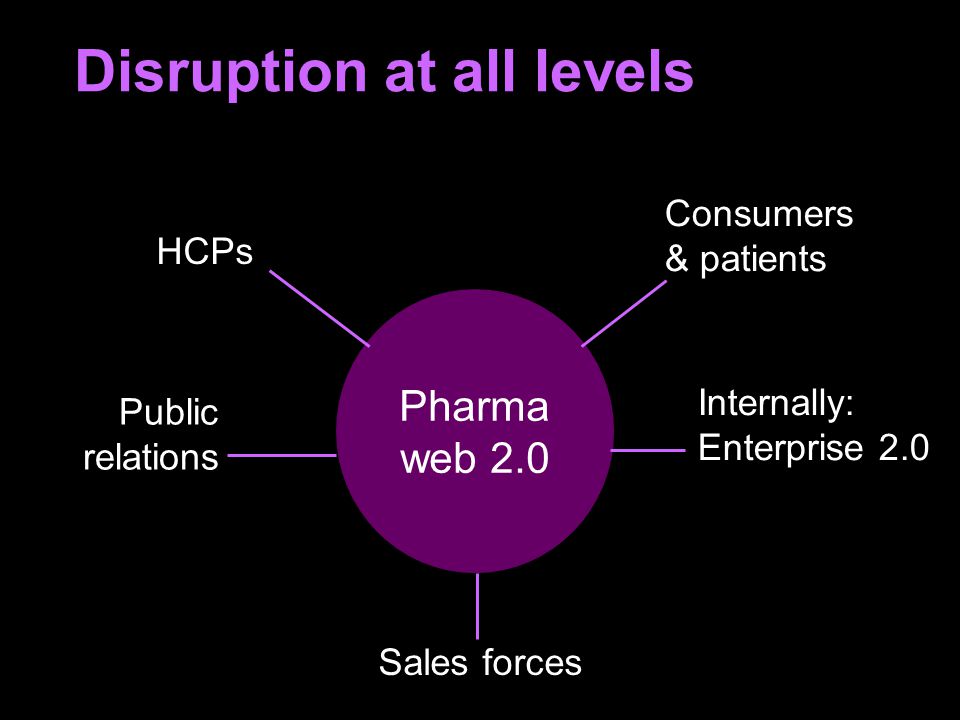 Disruption at all levels

HCPs

Consumers & patients

Public relations

Pharma web 2.0

Internally: Enterprise 2.0

Sales forces